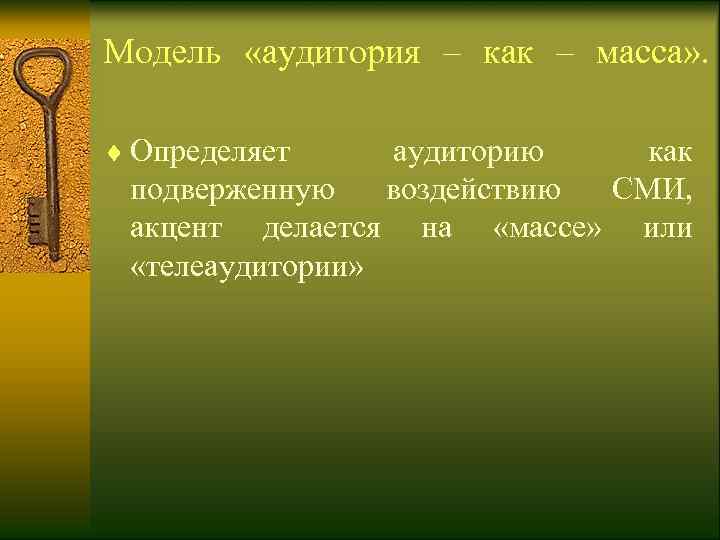 Модель «аудитория – как – масса».

♦ Определяет аудиторию как подверженную воздействию СМИ, акцент делается на «массе» или «телеаудитории»